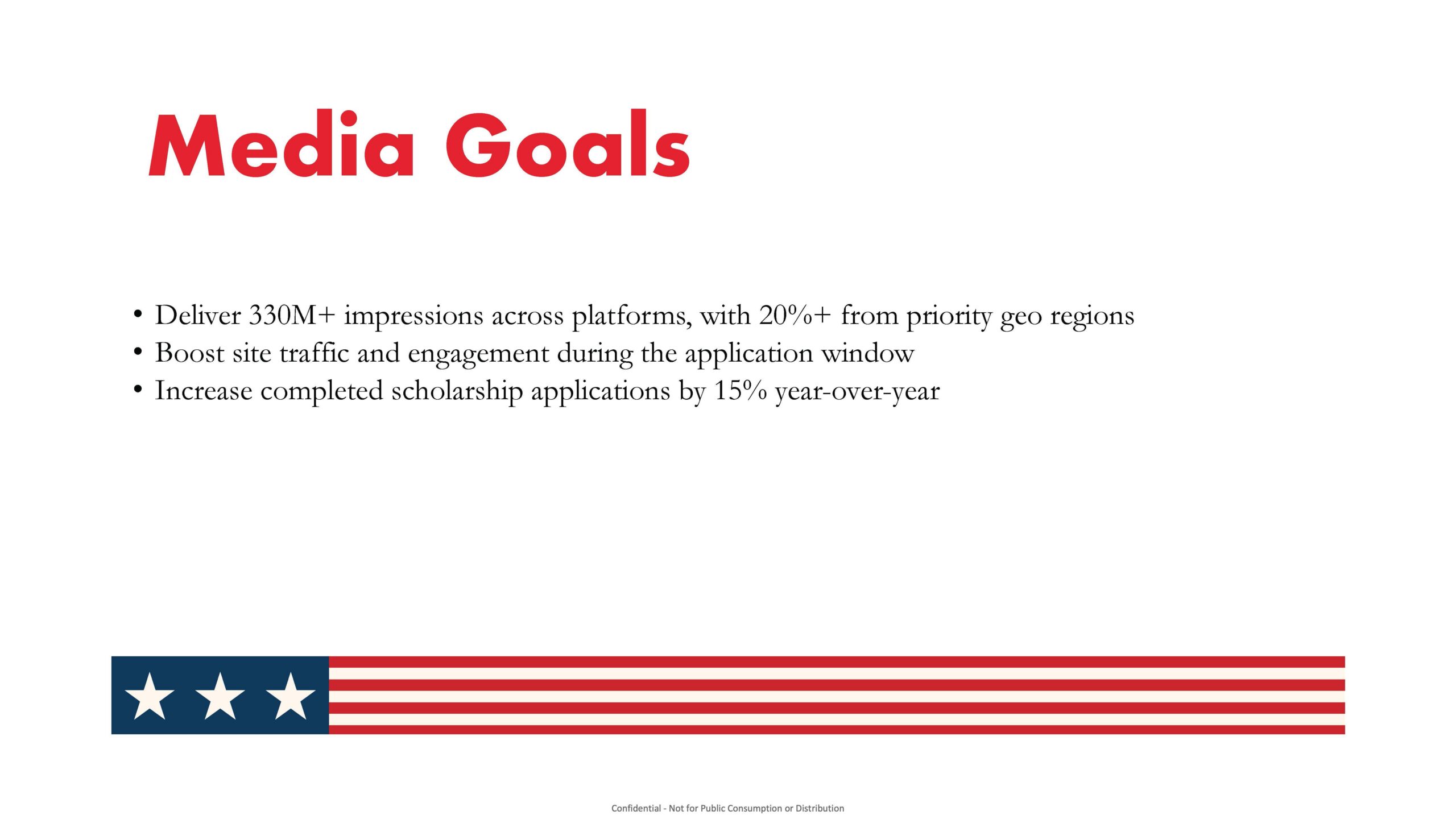 Media Goals

• Deliver 330M+ impressions across platforms, with 20%+ from priority geo regions
• Boost site traffic and engagement during the application window
• Increase completed scholarship applications by 15% year-over-year

Confidential - Not for Public Consumption or Distribution